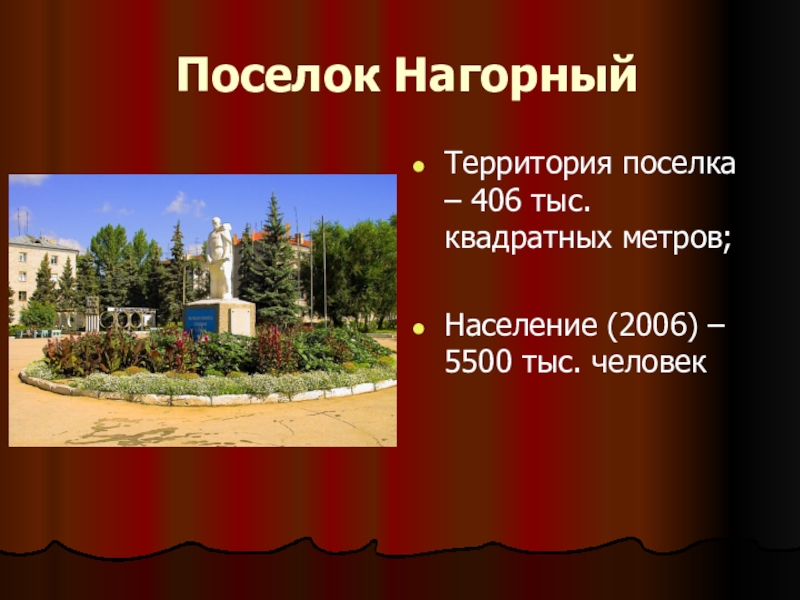 Поселок Нагорный

Территория поселка – 406 тыс. квадратных метров;

Население (2006) – 5500 тыс. человек